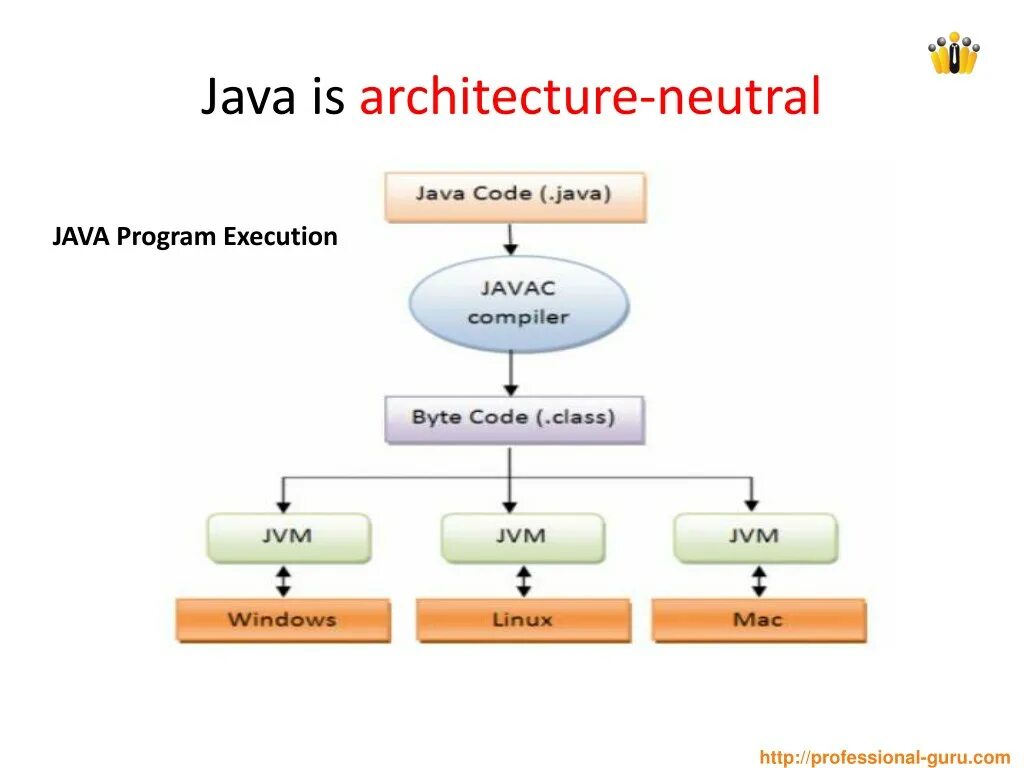 Java is architecture-neutral

JAVA Program Execution

Java Code (.java)

JAVAC compiler

Byte Code (.class)

JVM

JVM

JVM

Windows

Linux

Mac

http://professional-guru.com